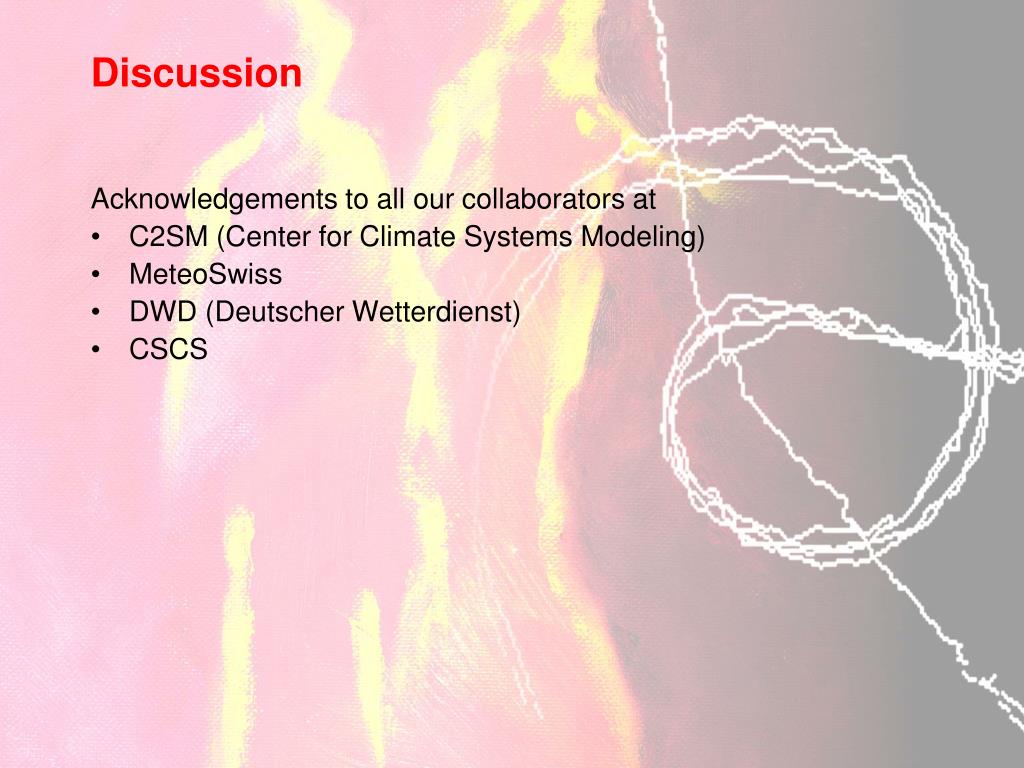 Discussion

Acknowledgements to all our collaborators at
• C2SM (Center for Climate Systems Modeling)
• MeteoSwiss
• DWD (Deutscher Wetterdienst)
• CSCS